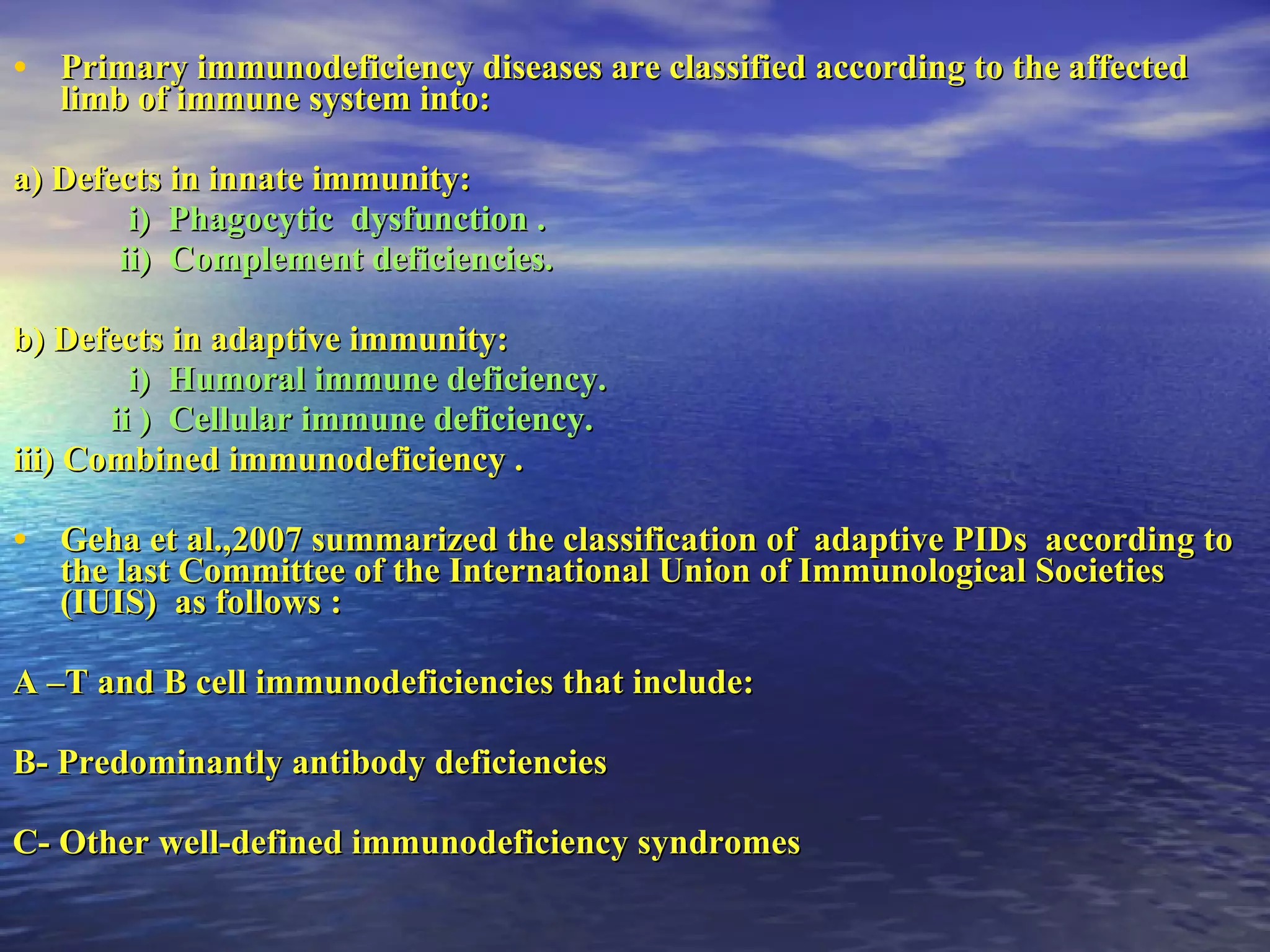 • Primary immunodeficiency diseases are classified according to the affected limb of immune system into:

a) Defects in innate immunity:
i) Phagocytic dysfunction .
ii) Complement deficiencies.

b) Defects in adaptive immunity:
i) Humoral immune deficiency.
ii ) Cellular immune deficiency.
iii) Combined immunodeficiency .

• Geha et al.,2007 summarized the classification of adaptive PIDs according to the last Committee of the International Union of Immunological Societies (IUIS) as follows :

A –T and B cell immunodeficiencies that include:

B- Predominantly antibody deficiencies

C- Other well-defined immunodeficiency syndromes